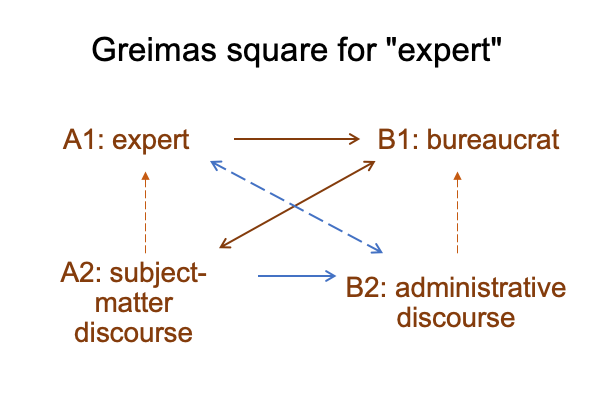 Greimas square for "expert"

A1: expert

B1: bureaucrat

A2: subject-matter discourse

B2: administrative discourse